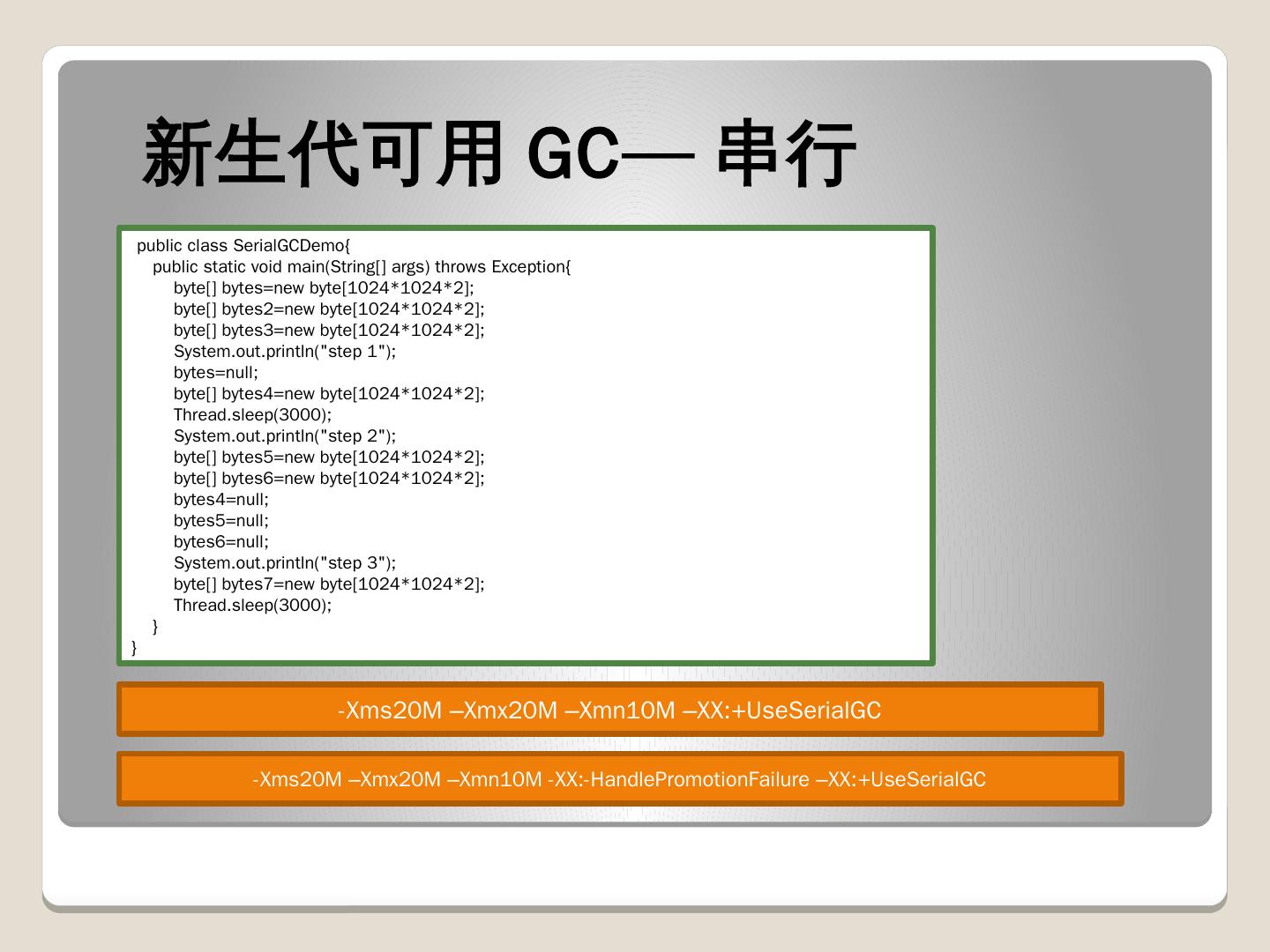 新生代可用 GC— 串行

public class SerialGCDemo{
public static void main(String[] args) throws Exception{
byte[] bytes=new byte[1024*1024*2];
byte[] bytes2=new byte[1024*1024*2];
byte[] bytes3=new byte[1024*1024*2];
System.out.println("step 1");
bytes=null;
byte[] bytes4=new byte[1024*1024*2];
Thread.sleep(3000);
System.out.println("step 2");
byte[] bytes5=new byte[1024*1024*2];
byte[] bytes6=new byte[1024*1024*2];
bytes4=null;
bytes5=null;
bytes6=null;
System.out.println("step 3");
byte[] bytes7=new byte[1024*1024*2];
Thread.sleep(3000);
}
}

-Xms20M –Xmx20M –Xmn10M –XX:+UseSerialGC

-Xms20M –Xmx20M –Xmn10M -XX:-HandlePromotionFailure –XX:+UseSerialGC